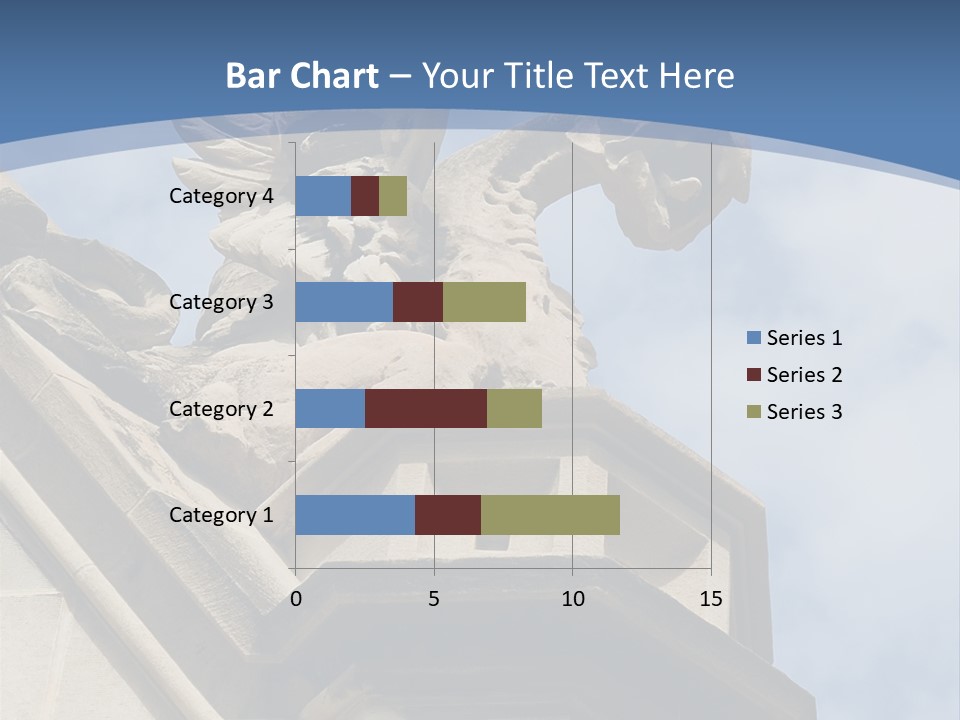 Bar Chart – Your Title Text Here

Category 4
Category 3
Category 2
Category 1

0
5
10
15

Series 1
Series 2
Series 3